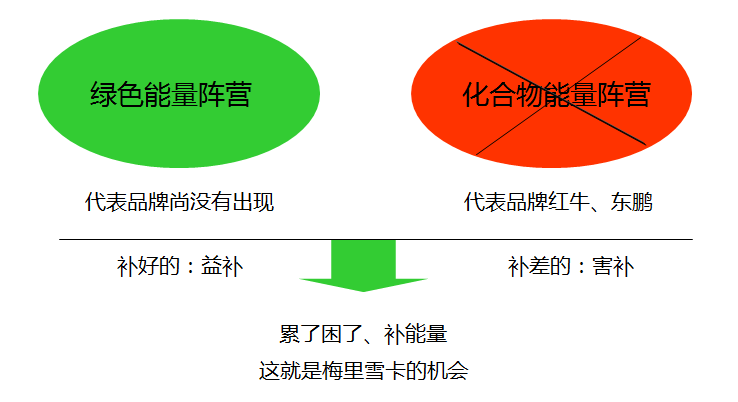 绿色能量阵营

化合物能量阵营

代表品牌尚没有出现

代表品牌红牛、东鹏

补好的：益补

补差的：害补

累了困了、补能量

这就是梅里雪卡的机会